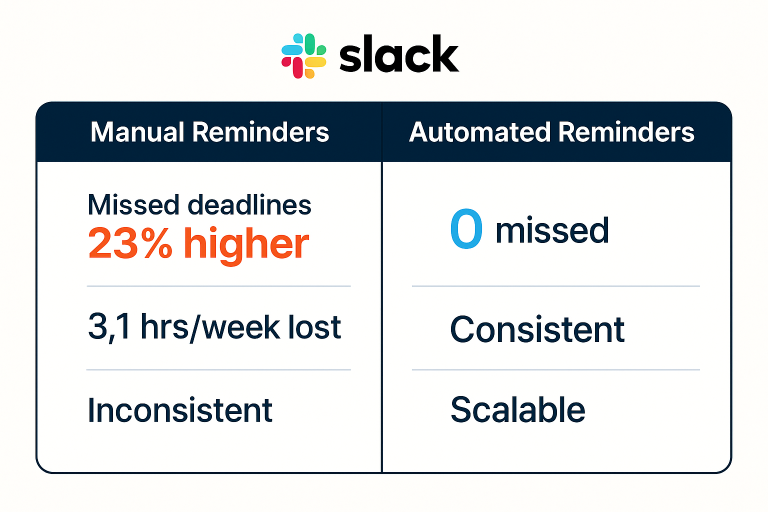 slack

| Manual Reminders | Automated Reminders |
|---|---|
| Missed deadlines 23% higher | 0 missed |
| 3,1 hrs/week lost | Consistent |
| Inconsistent | Scalable |